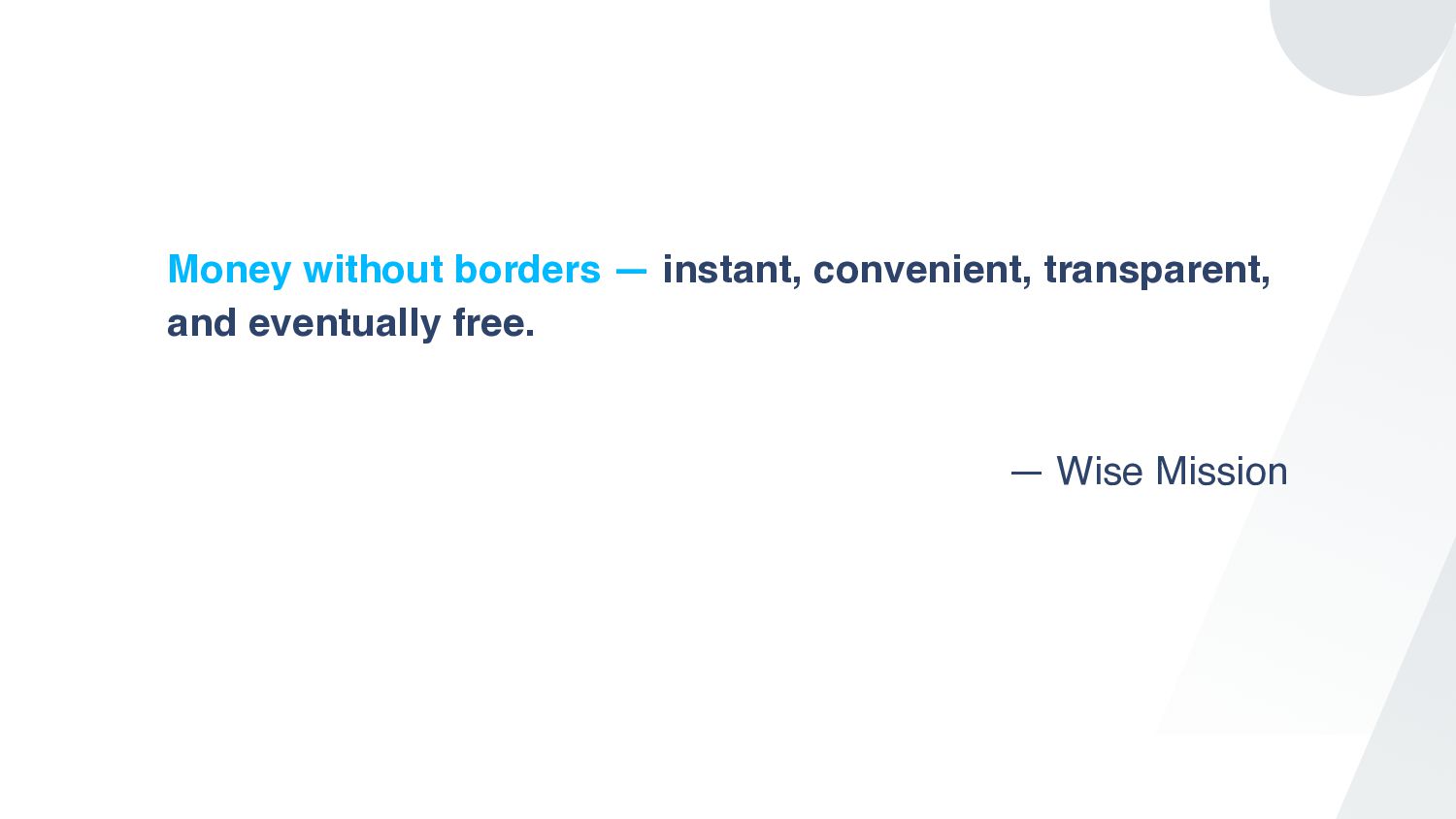 Money without borders — instant, convenient, transparent, and eventually free.

— Wise Mission